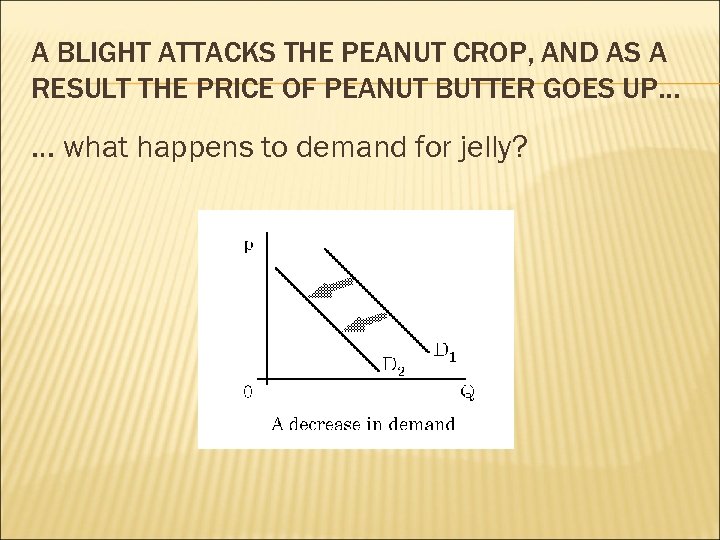 A BLIGHT ATTACKS THE PEANUT CROP, AND AS A RESULT THE PRICE OF PEANUT BUTTER GOES UP…

… what happens to demand for jelly?

P

$D_1$

$D_2$

0

Q

A decrease in demand